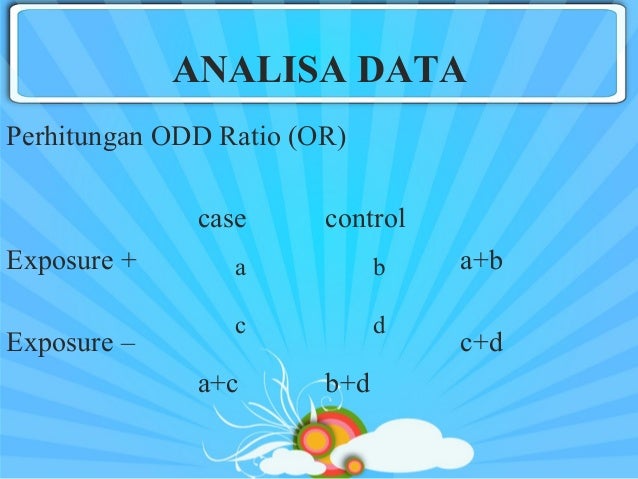 ANALISA DATA

Perhitungan ODD Ratio (OR)

| | case | control | |
|---|---|---|---|
| Exposure + | a | b | a+b |
| Exposure – | c | d | c+d |
| | a+c | b+d | |